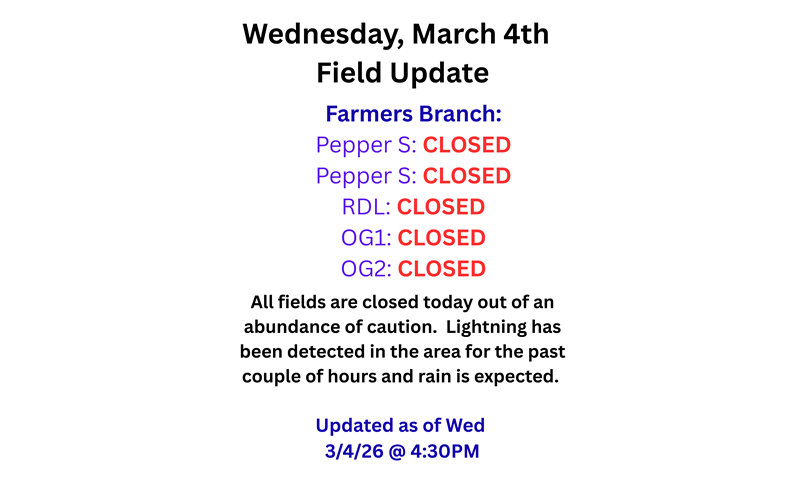 Wednesday, March 4th
Field Update

Farmers Branch:
Pepper S: CLOSED
Pepper S: CLOSED
RDL: CLOSED
OG1: CLOSED
OG2: CLOSED

All fields are closed today out of an abundance of caution. Lightning has been detected in the area for the past couple of hours and rain is expected.

Updated as of Wed
3/4/26 @ 4:30PM